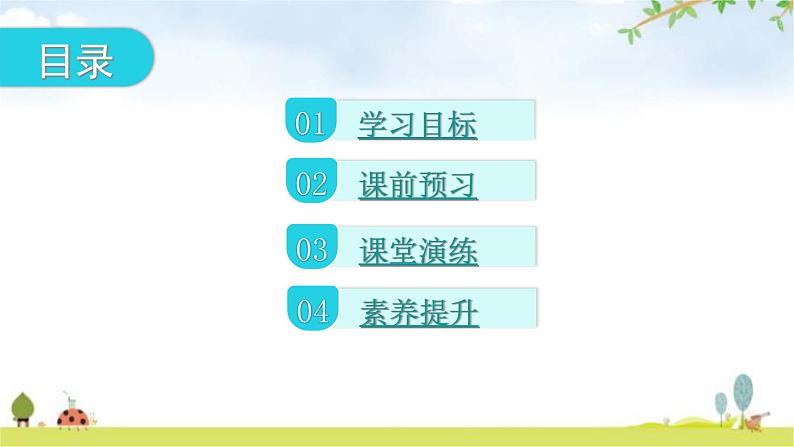 目录

01 学习目标

02 课前预习

03 课堂演练

04 素养提升